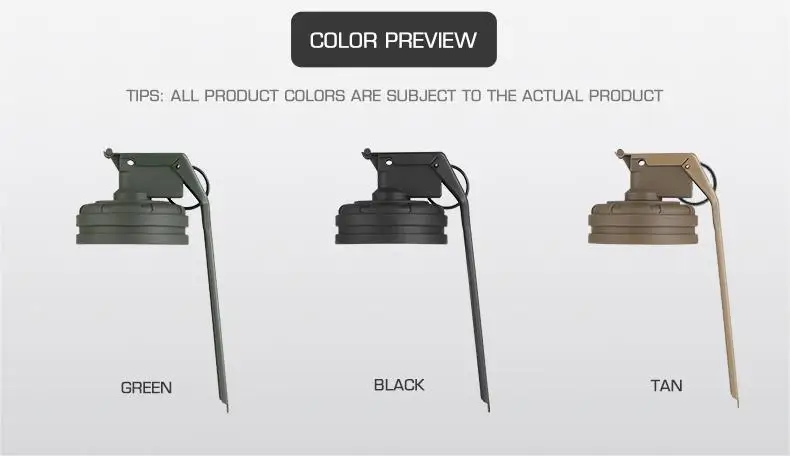 COLOR PREVIEW

TIPS: ALL PRODUCT COLORS ARE SUBJECT TO THE ACTUAL PRODUCT

GREEN

BLACK

TAN